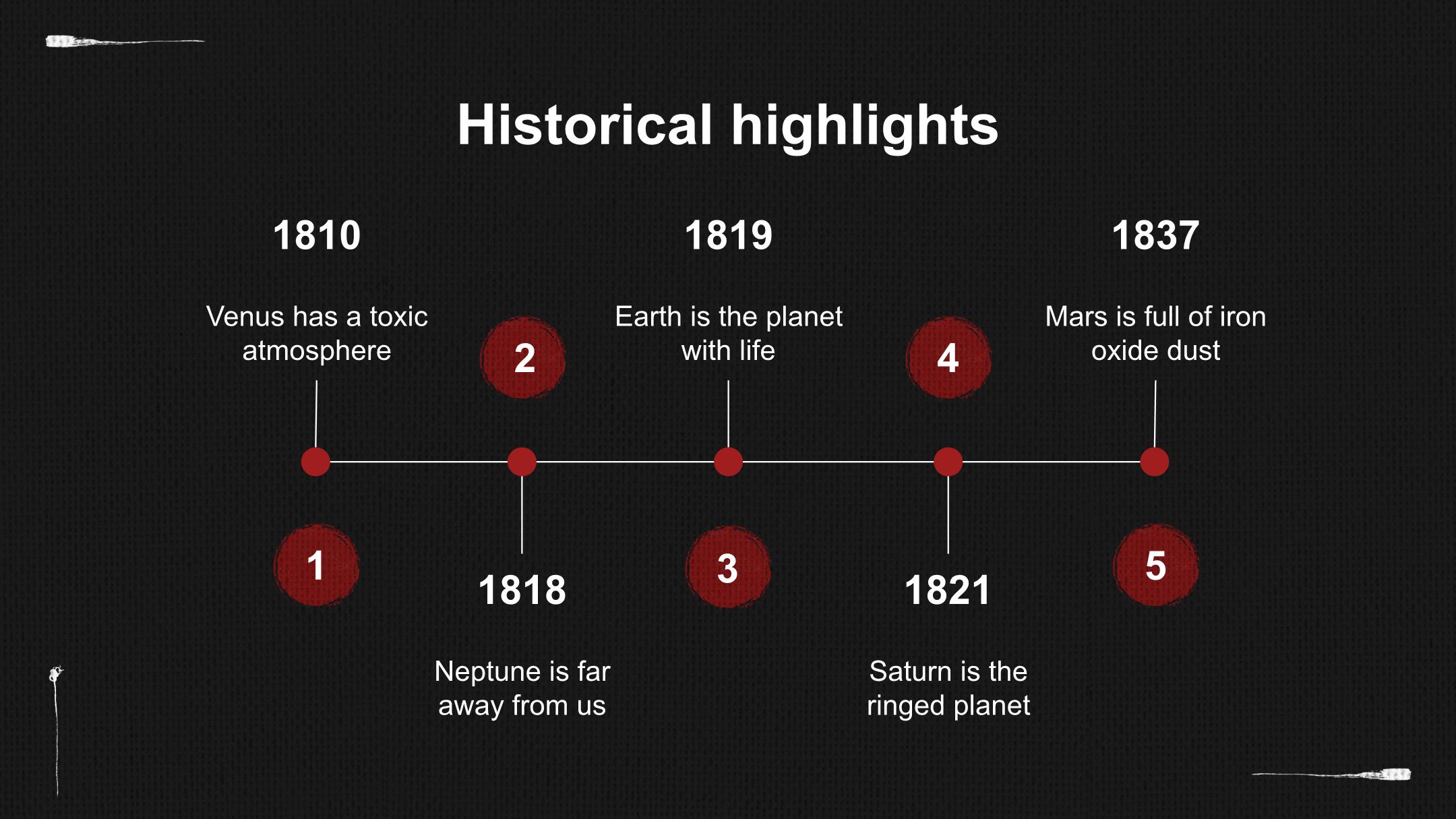 Historical highlights

1810

Venus has a toxic atmosphere

1

2

1818

Neptune is far away from us

1819

Earth is the planet with life

3

4

1821

Saturn is the ringed planet

1837

Mars is full of iron oxide dust

5